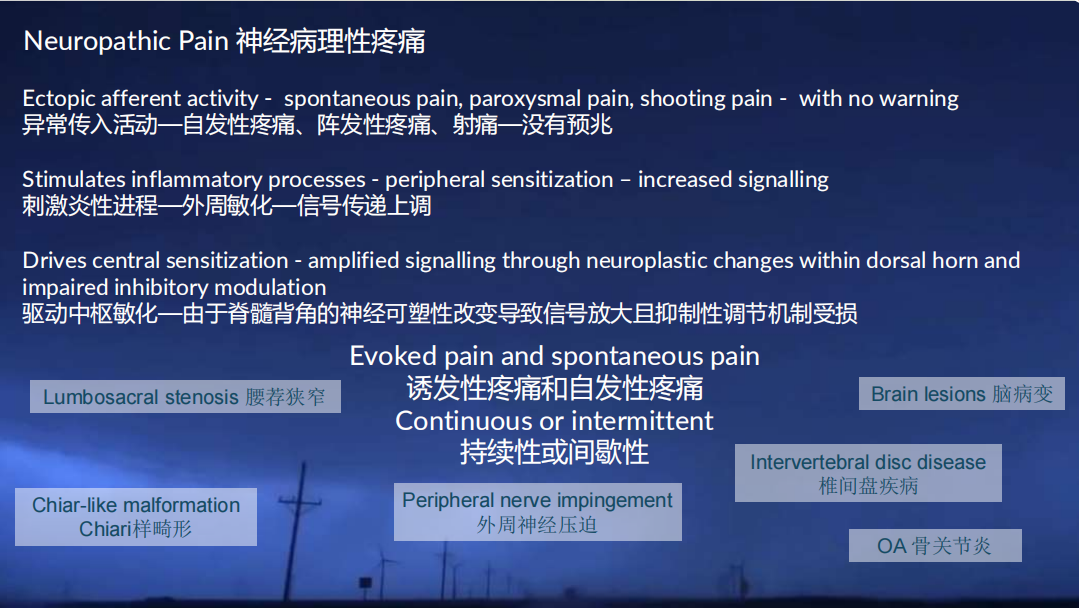 Neuropathic Pain 神经病理性疼痛

Ectopic afferent activity - spontaneous pain, paroxysmal pain, shooting pain - with no warning
异常传入活动—自发性疼痛、阵发性疼痛、射痛—没有预兆

Stimulates inflammatory processes - peripheral sensitization – increased signalling
刺激炎性进程—外周敏化—信号传递上调

Drives central sensitization - amplified signalling through neuroplastic changes within dorsal horn and impaired inhibitory modulation
驱动中枢敏化—由于脊髓背角的神经可塑性改变导致信号放大且抑制性调节机制受损

Evoked pain and spontaneous pain
诱发性疼痛和自发性疼痛
Continuous or intermittent
持续性或间歇性

Lumbosacral stenosis 腰荐狭窄

Brain lesions 脑病变

Intervertebral disc disease
椎间盘疾病

Chiar-like malformation
Chiari样畸形

Peripheral nerve impingement
外周神经压迫

OA 骨关节炎